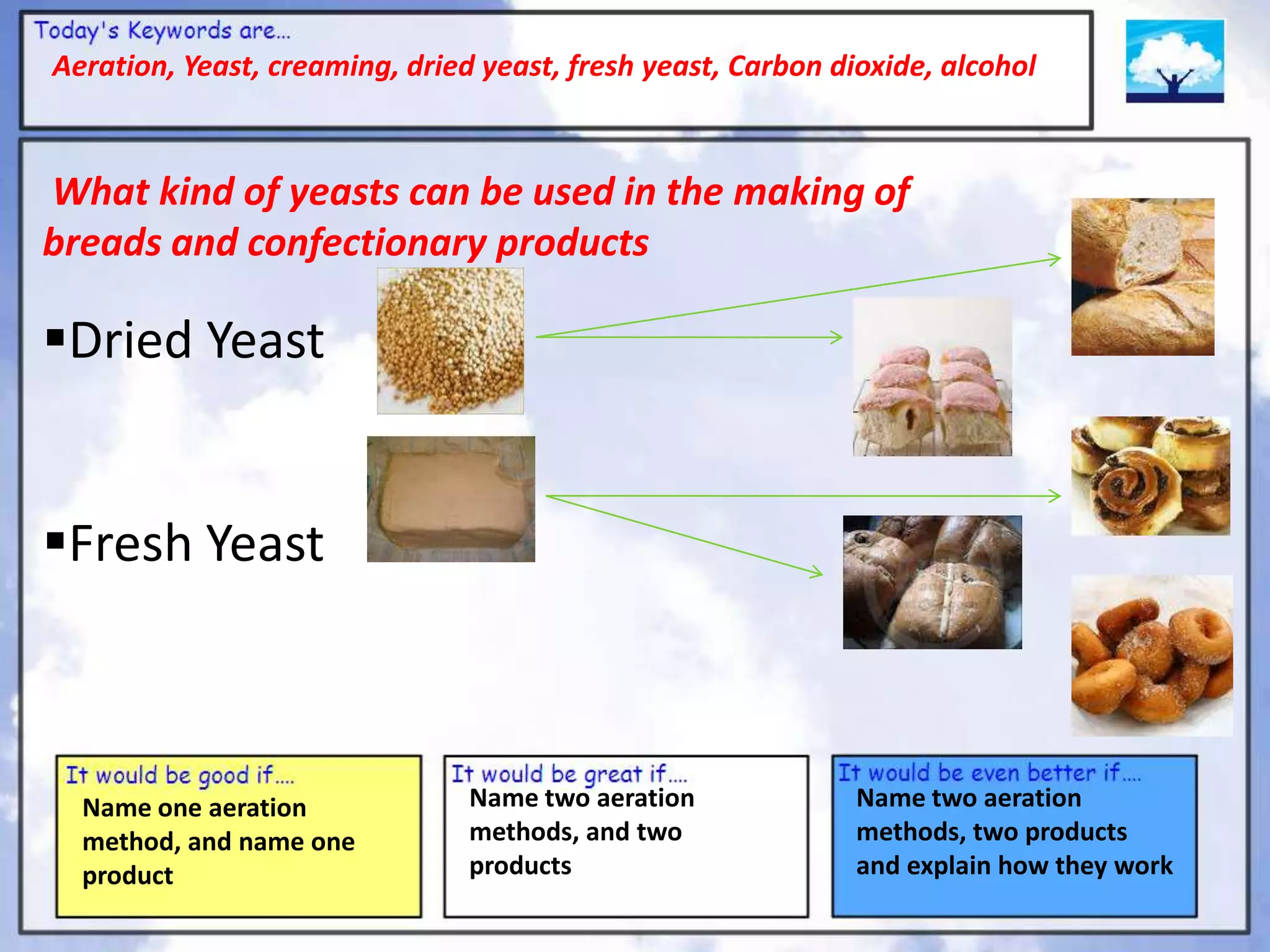 Today's Keywords are...

Aeration, Yeast, creaming, dried yeast, fresh yeast, Carbon dioxide, alcohol

What kind of yeasts can be used in the making of breads and confectionary products

▪Dried Yeast

▪Fresh Yeast

It would be good if....
Name one aeration method, and name one product

It would be great if....
Name two aeration methods, and two products

It would be even better if....
Name two aeration methods, two products and explain how they work